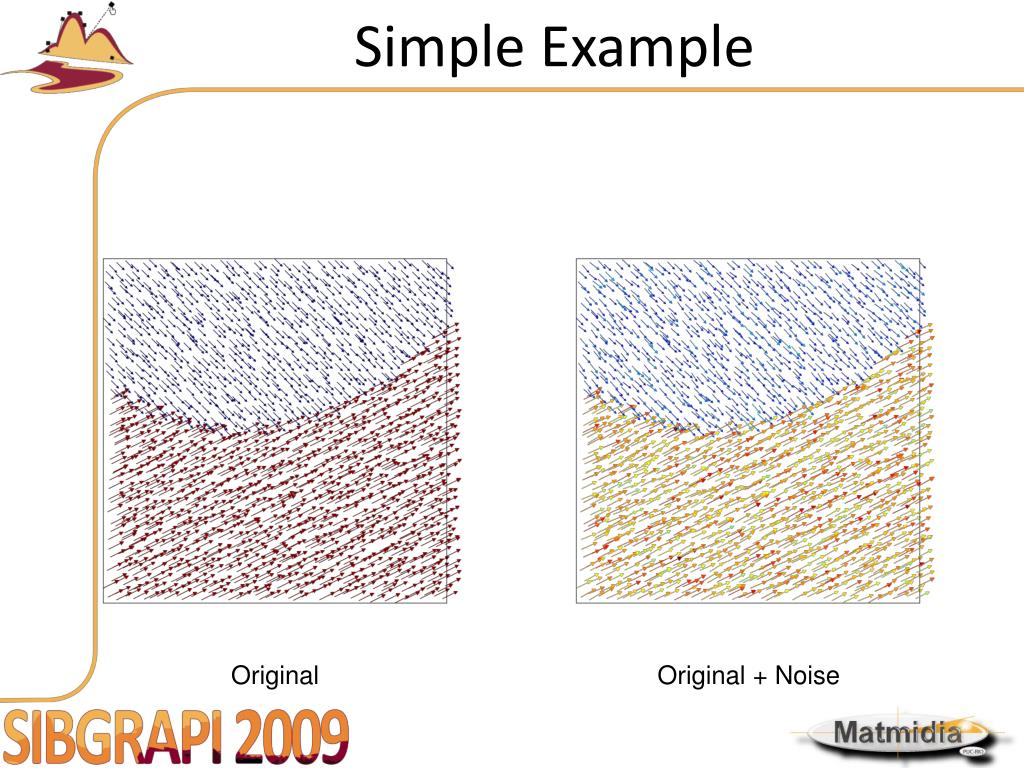 Simple Example

Original

Original + Noise

SIBGRAPI 2009

Matmidia

PUC-RIO